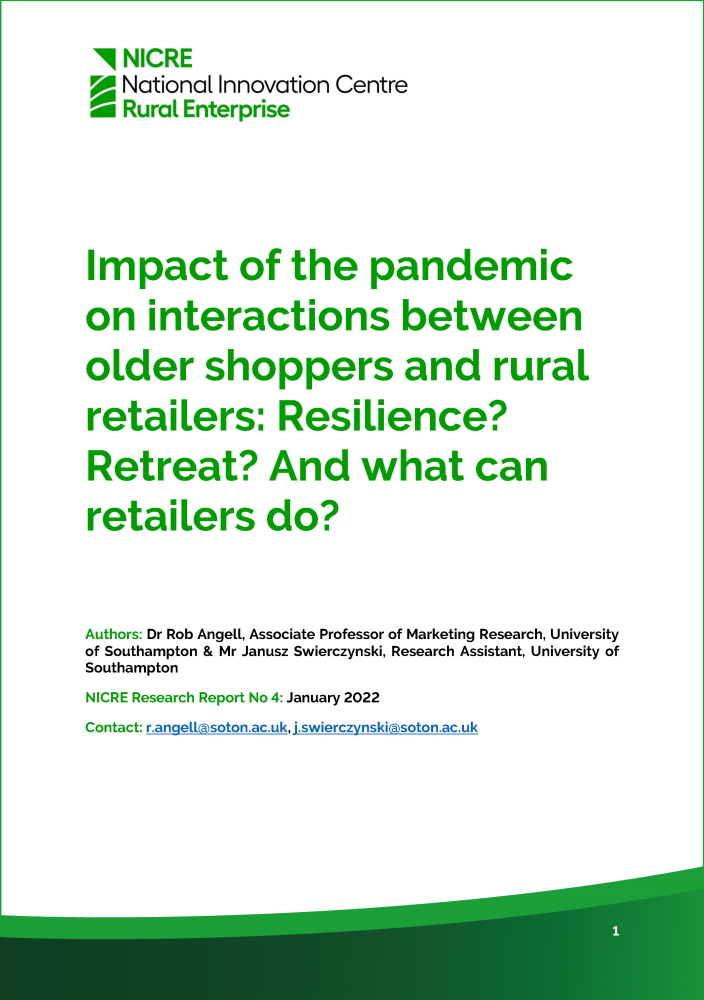 NICRE
National Innovation Centre
Rural Enterprise

Impact of the pandemic on interactions between older shoppers and rural retailers: Resilience? Retreat? And what can retailers do?

Authors: Dr Rob Angell, Associate Professor of Marketing Research, University of Southampton & Mr Janusz Swierczynski, Research Assistant, University of Southampton

NICRE Research Report No 4: January 2022

Contact: r.angell@soton.ac.uk, j.swierczynski@soton.ac.uk

1